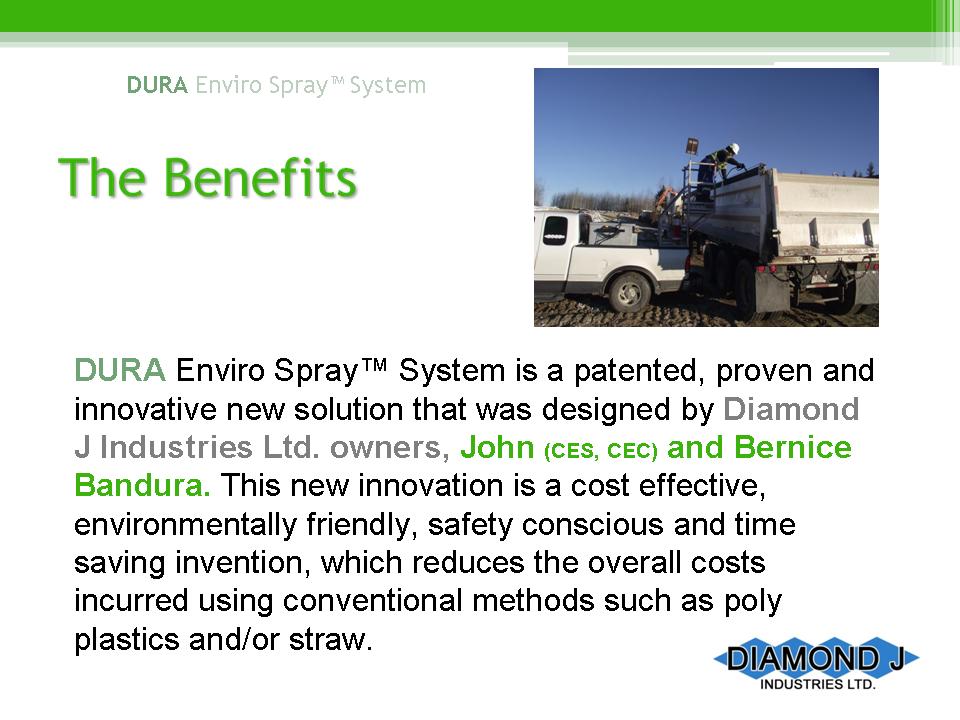 DURA Enviro Spray™ System

The Benefits

DURA Enviro Spray™ System is a patented, proven and innovative new solution that was designed by Diamond J Industries Ltd. owners, John (CES, CEC) and Bernice Bandura. This new innovation is a cost effective, environmentally friendly, safety conscious and time saving invention, which reduces the overall costs incurred using conventional methods such as poly plastics and/or straw.

DIAMOND J
INDUSTRIES LTD.